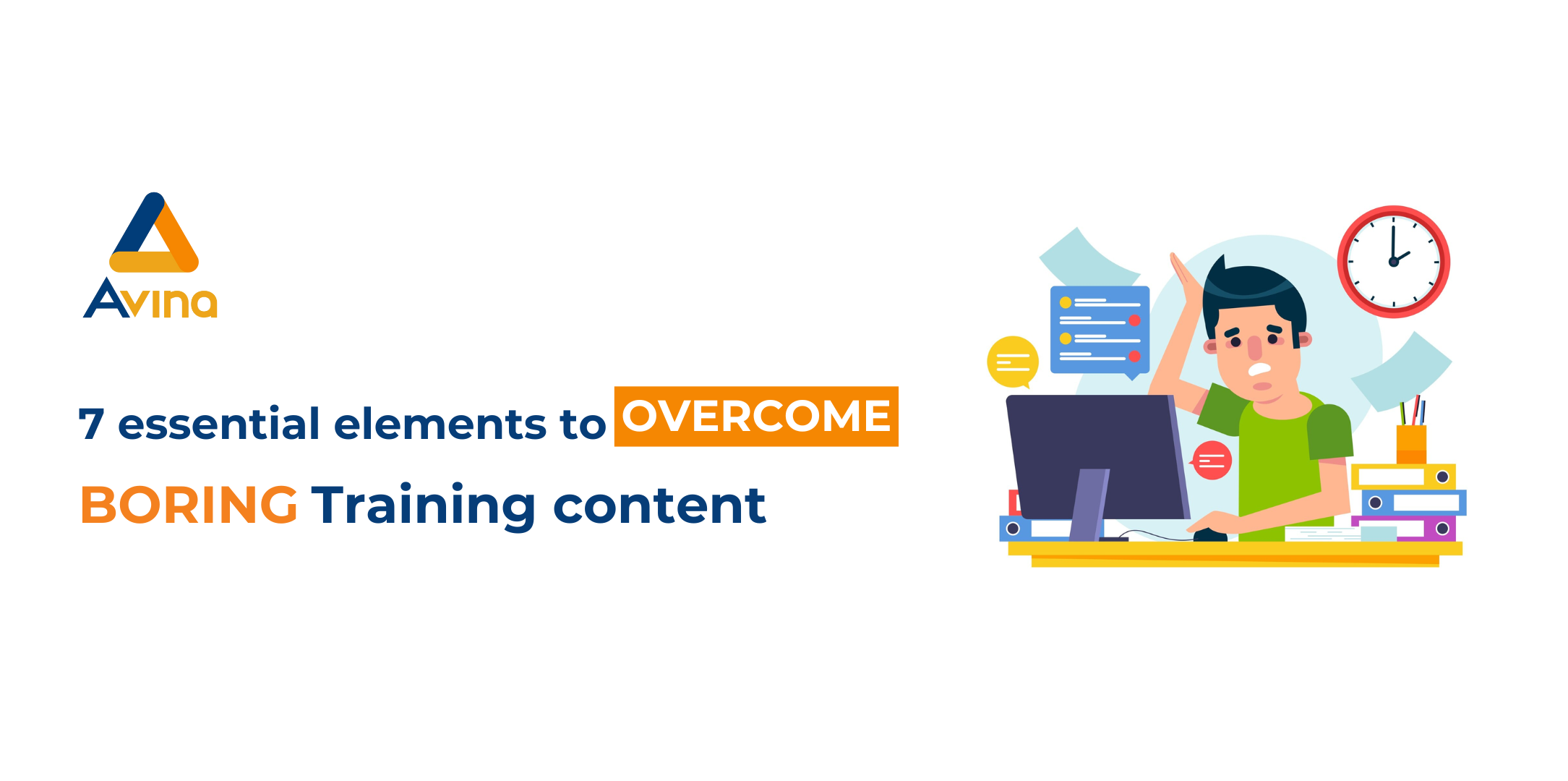 Avina

7 essential elements to OVERCOME BORING Training content